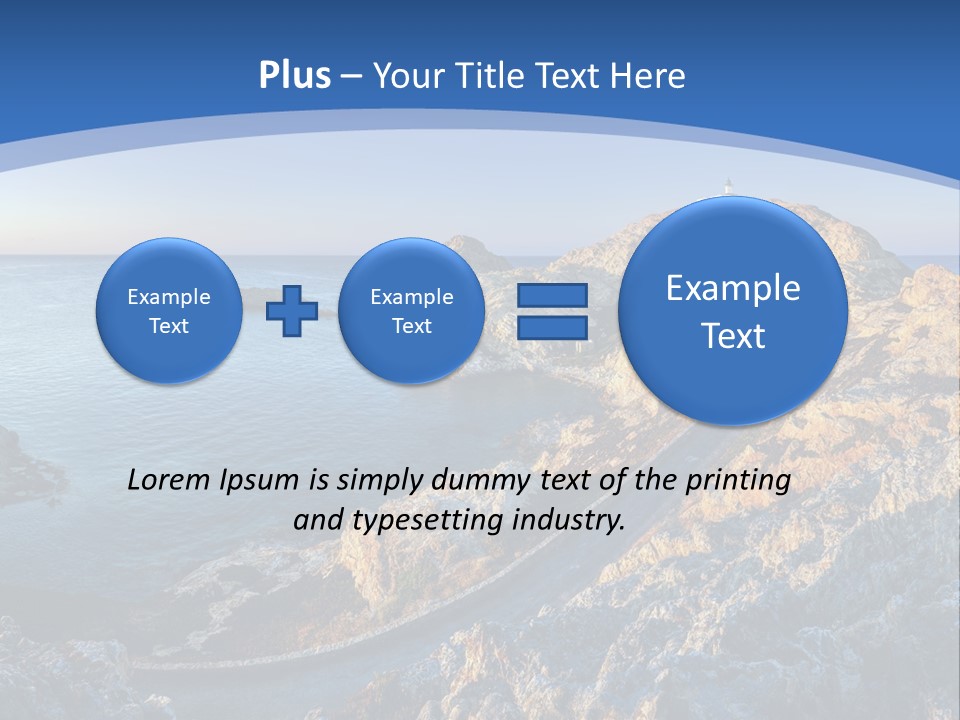 Plus – Your Title Text Here

Example Text

Example Text

Example Text

Lorem Ipsum is simply dummy text of the printing and typesetting industry.